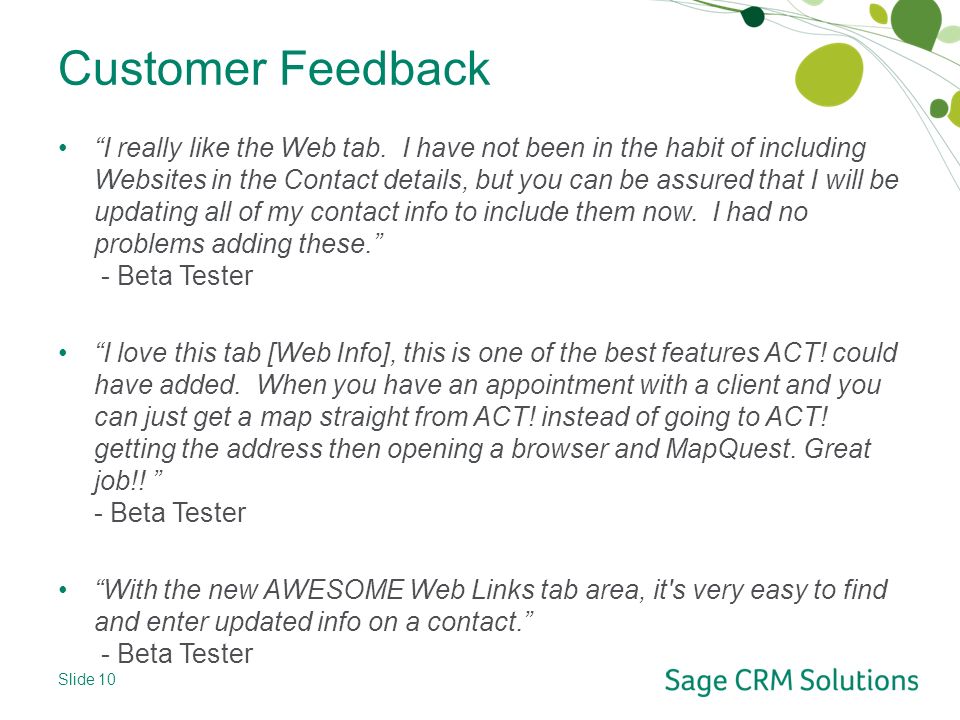 Customer Feedback

• “I really like the Web tab.  I have not been in the habit of including Websites in the Contact details, but you can be assured that I will be updating all of my contact info to include them now.  I had no problems adding these.”
 - Beta Tester

• “I love this tab [Web Info], this is one of the best features ACT! could have added.  When you have an appointment with a client and you can just get a map straight from ACT! instead of going to ACT! getting the address then opening a browser and MapQuest. Great job!! ”
 - Beta Tester

• “With the new AWESOME Web Links tab area, it's very easy to find and enter updated info on a contact.”
 - Beta Tester

Slide 10

Sage CRM Solutions